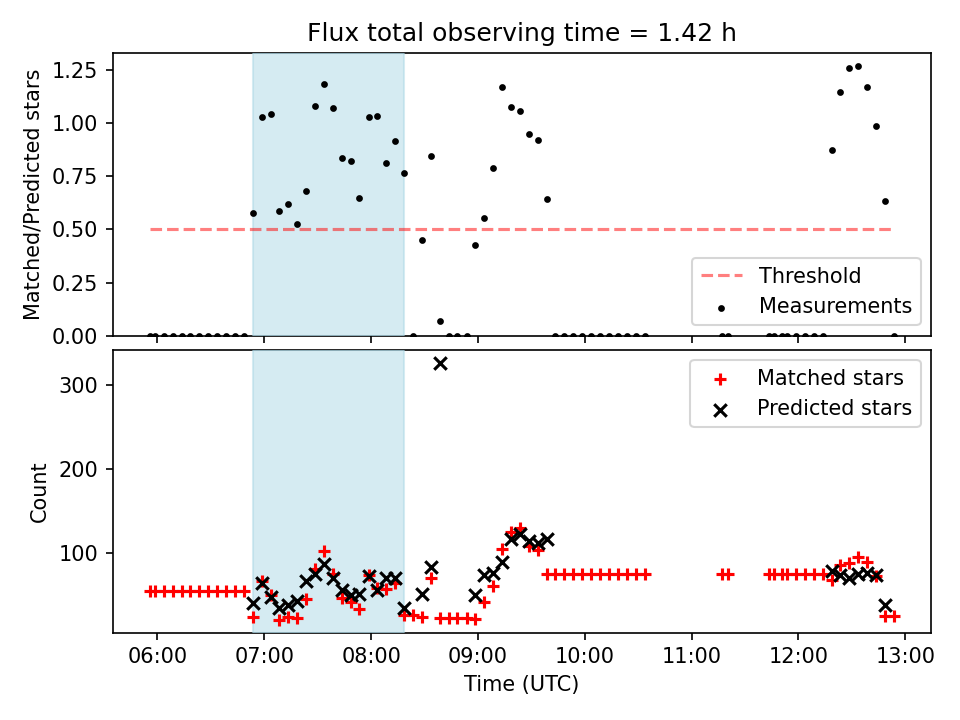 Flux total observing time = 1.42 h

Matched/Predicted stars

1.25
1.00
0.75
0.50
0.25
0.00

Threshold
Measurements

Count

300
200
100

Matched stars
Predicted stars

06:00 07:00 08:00 09:00 10:00 11:00 12:00 13:00
Time (UTC)